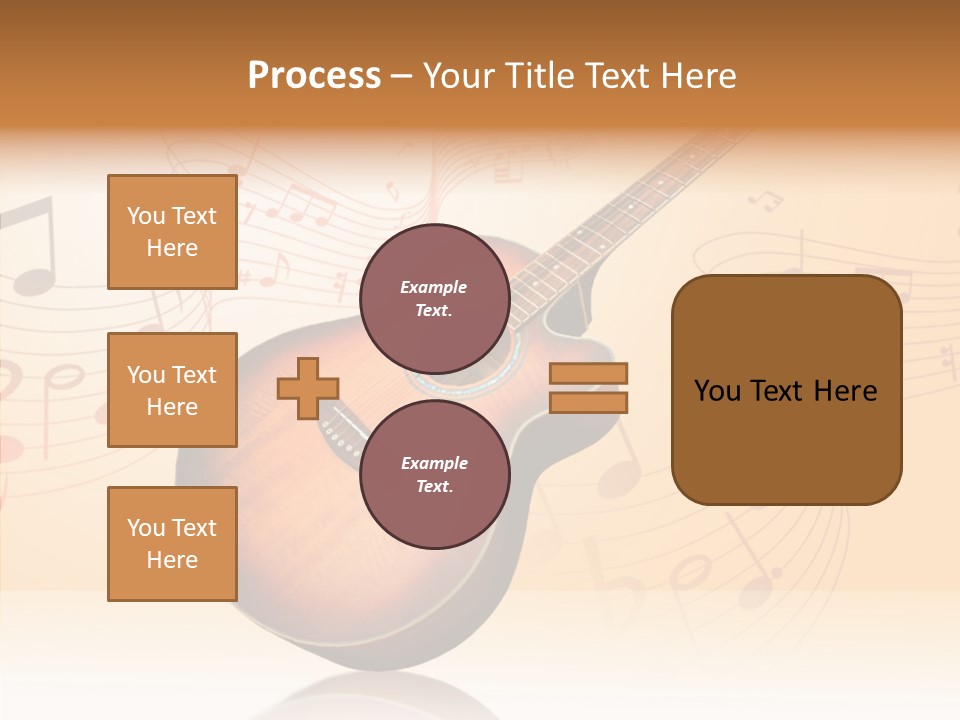 Process – Your Title Text Here

You Text Here

You Text Here

You Text Here

Example Text.

Example Text.

You Text Here